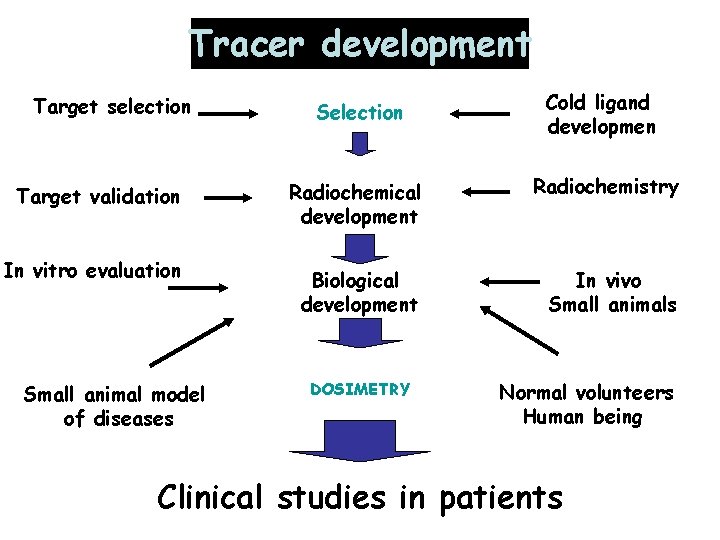 Tracer development

Target selection

Selection

Cold ligand developmen

Target validation

Radiochemical development

Radiochemistry

In vitro evaluation

Biological development

In vivo Small animals

Small animal model of diseases

DOSIMETRY

Normal volunteers Human being

Clinical studies in patients